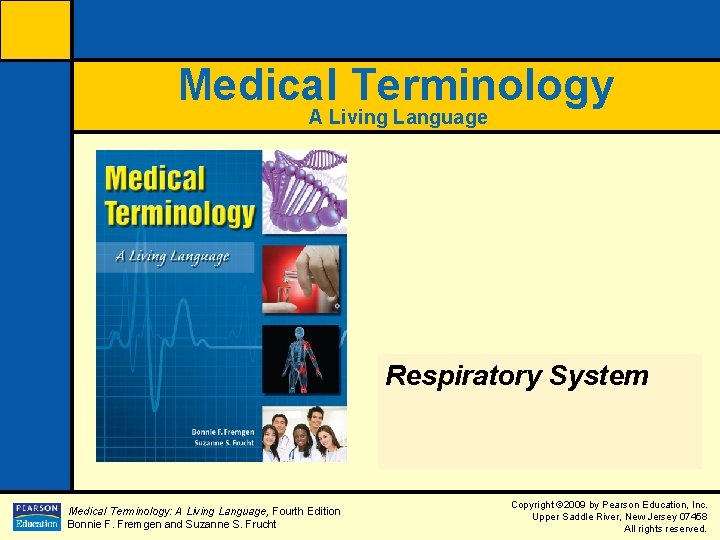 Medical Terminology
A Living Language

Medical Terminology
A Living Language
Bonnie F. Fremgen
Suzanne S. Frucht

Respiratory System

PEARSON
Education

Medical Terminology: A Living Language, Fourth Edition
Bonnie F. Fremgen and Suzanne S. Frucht

Copyright ©2009 by Pearson Education, Inc.
Upper Saddle River, New Jersey 07458
All rights reserved.